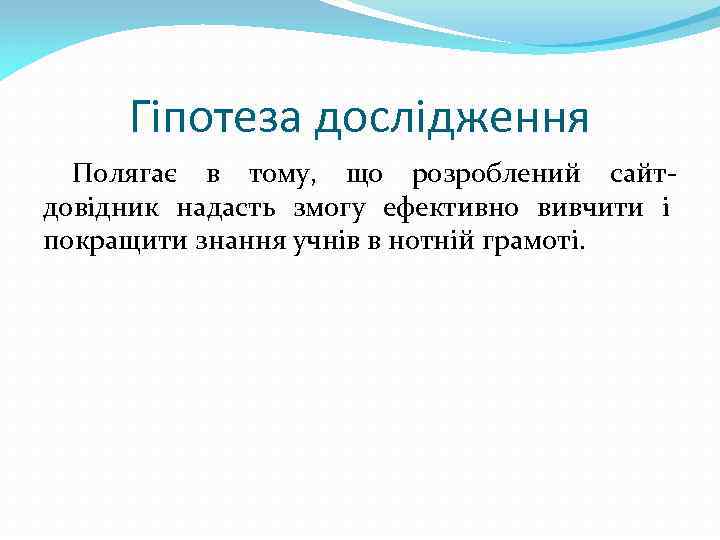 Гіпотеза дослідження

Полягає в тому, що розроблений сайт-довідник надасть змогу ефективно вивчити і покращити знання учнів в нотній грамоті.